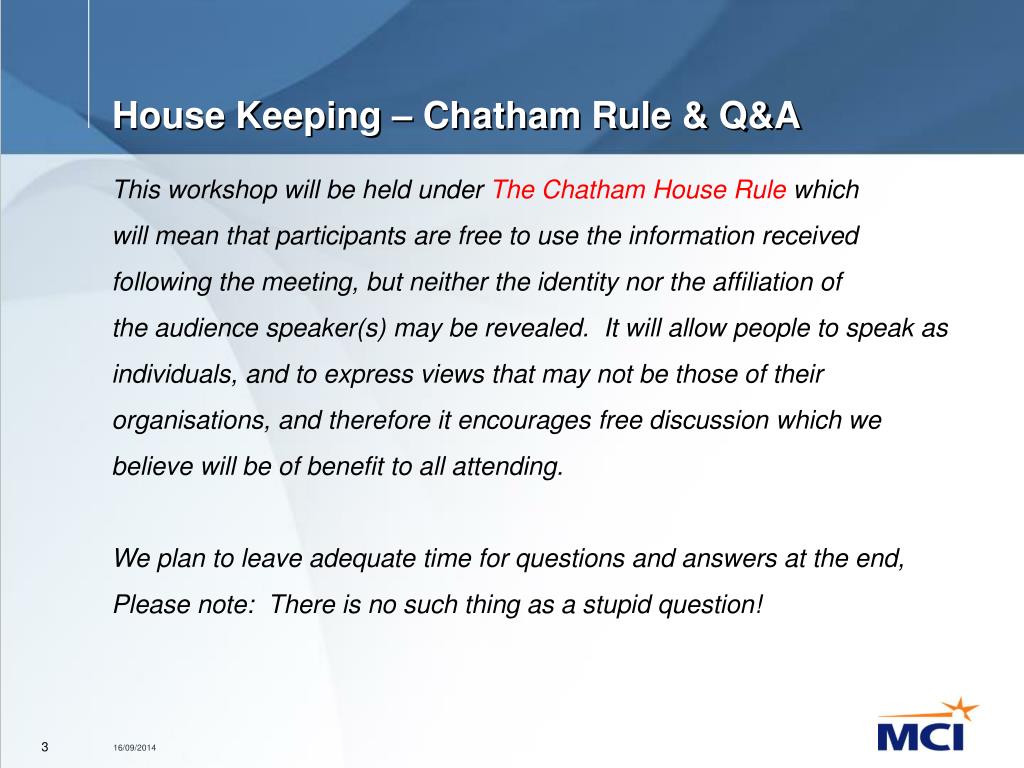 House Keeping – Chatham Rule & Q&A

This workshop will be held under The Chatham House Rule which will mean that participants are free to use the information received following the meeting, but neither the identity nor the affiliation of the audience speaker(s) may be revealed.  It will allow people to speak as individuals, and to express views that may not be those of their organisations, and therefore it encourages free discussion which we believe will be of benefit to all attending.

We plan to leave adequate time for questions and answers at the end, Please note:  There is no such thing as a stupid question!

3

16/09/2014

MCI